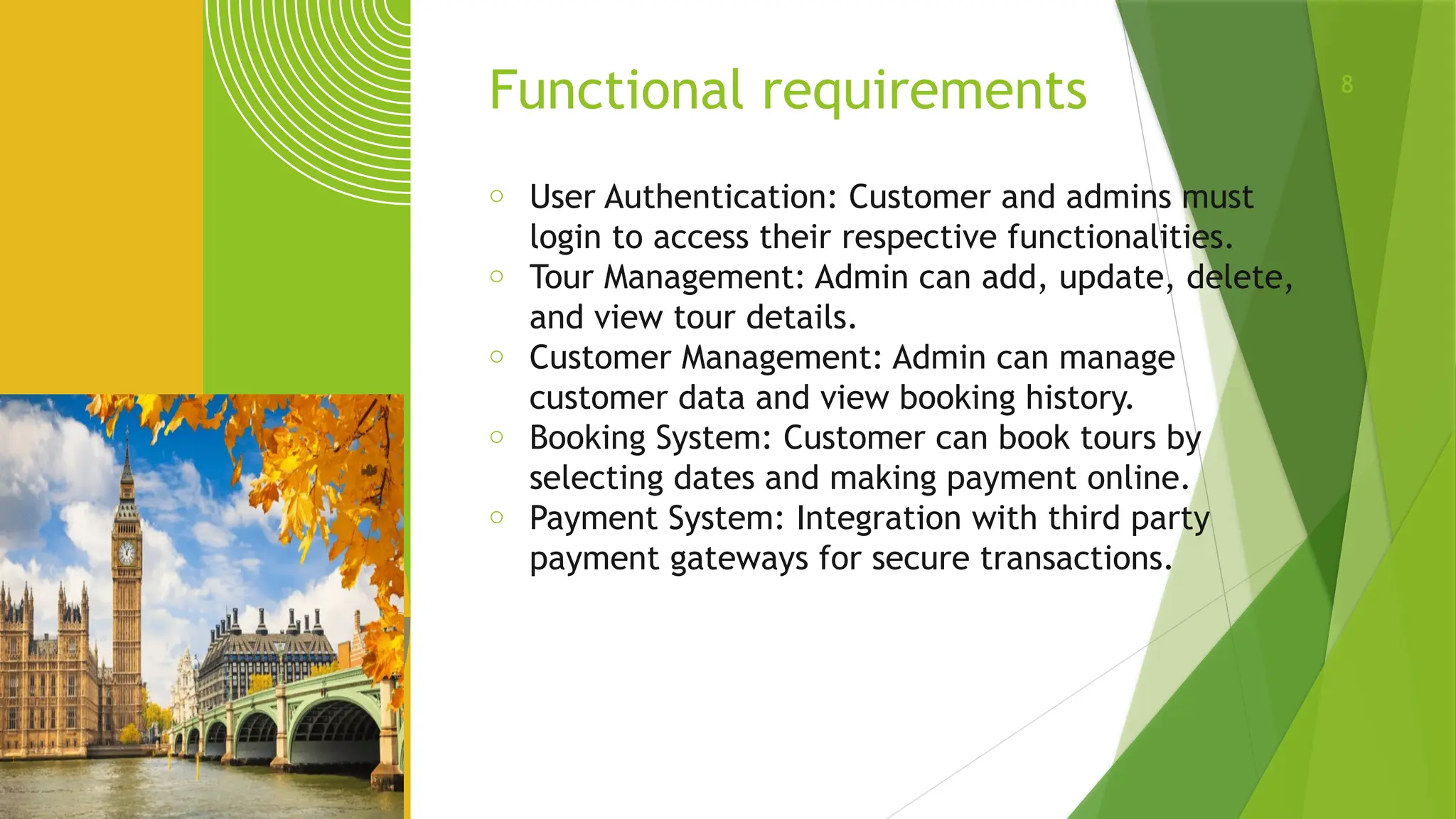 Functional requirements

8

○ User Authentication: Customer and admins must login to access their respective functionalities.
○ Tour Management: Admin can add, update, delete, and view tour details.
○ Customer Management: Admin can manage customer data and view booking history.
○ Booking System: Customer can book tours by selecting dates and making payment online.
○ Payment System: Integration with third party payment gateways for secure transactions.